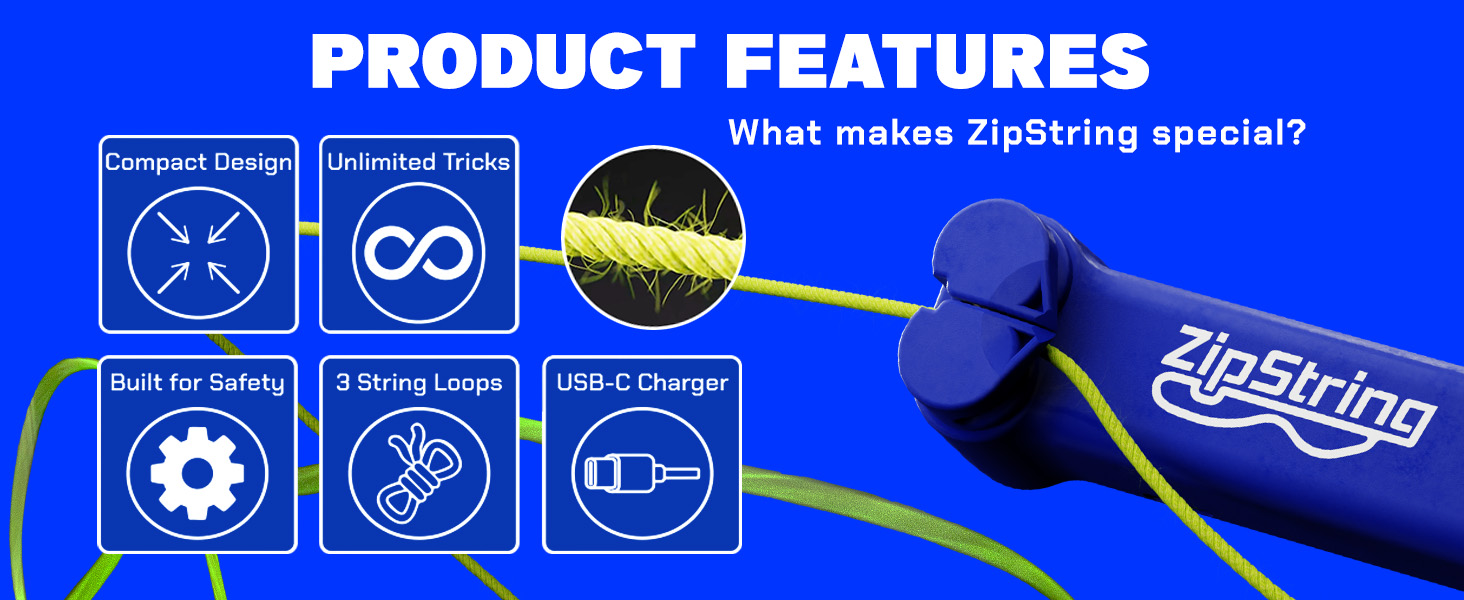 PRODUCT FEATURES

What makes ZipString special?

Compact Design

Unlimited Tricks

Built for Safety

3 String Loops

USB-C Charger

ZipString